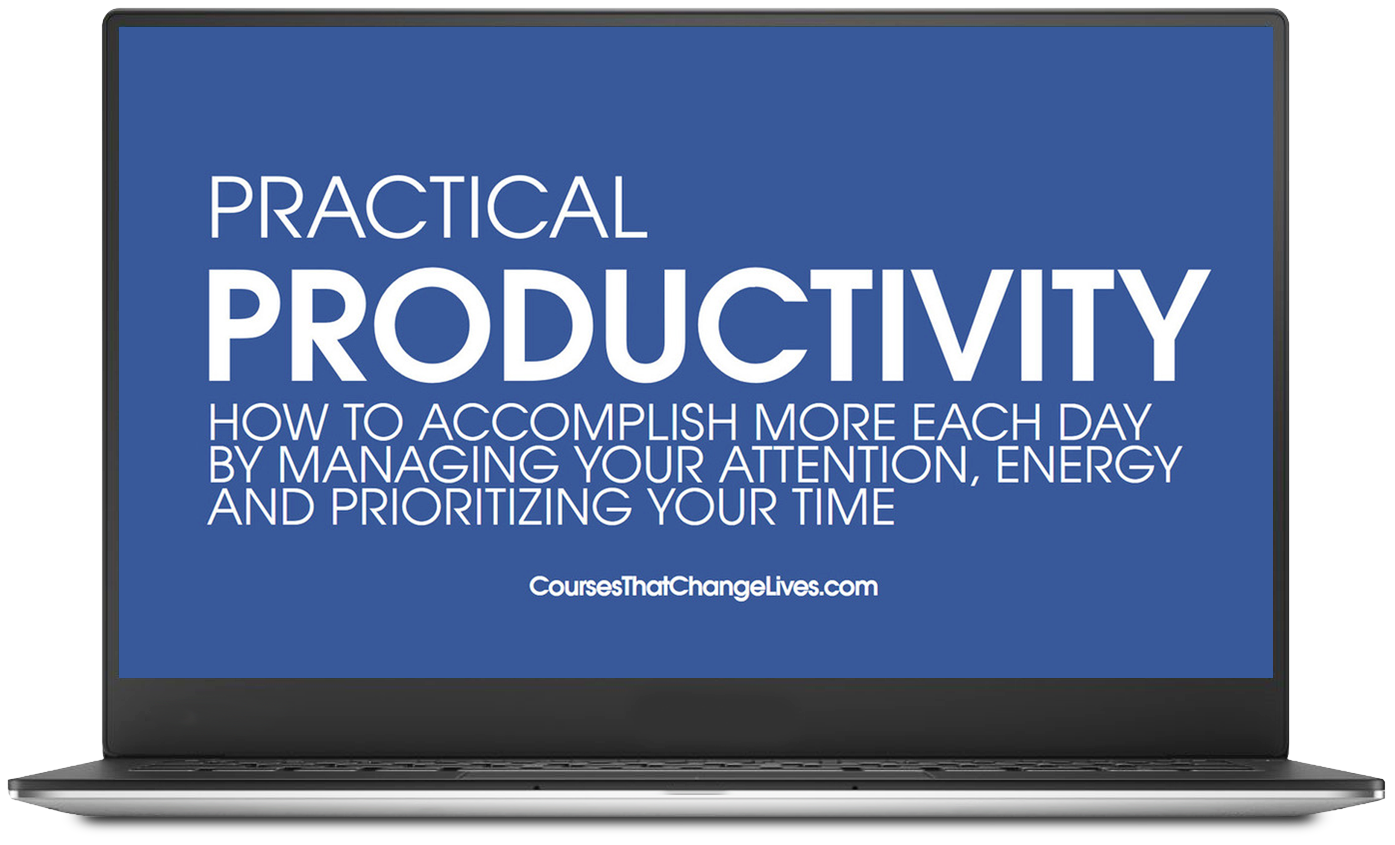 PRACTICAL
PRODUCTIVITY
HOW TO ACCOMPLISH MORE EACH DAY BY MANAGING YOUR ATTENTION, ENERGY AND PRIORITIZING YOUR TIME

CoursesThatChangeLives.com